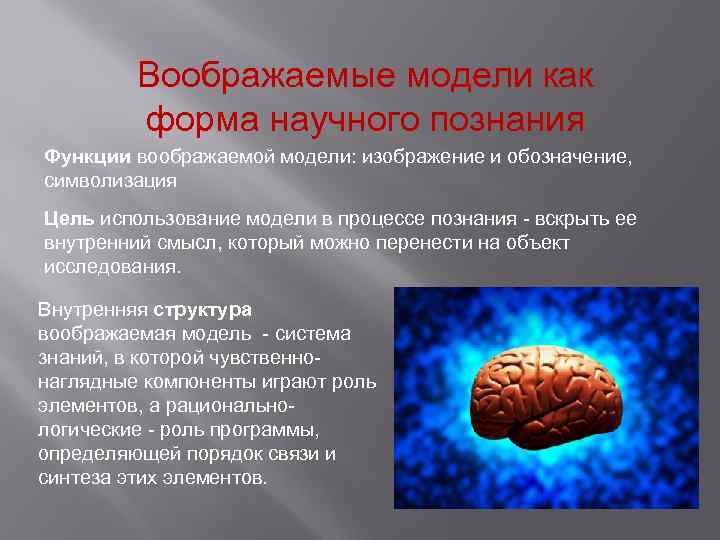 Воображаемые модели как форма научного познания

Функции воображаемой модели: изображение и обозначение, символизация

Цель использование модели в процессе познания - вскрыть ее внутренний смысл, который можно перенести на объект исследования.

Внутренняя структура воображаемая модель - система знаний, в которой чувственно-наглядные компоненты играют роль элементов, а рационально-логические - роль программы, определяющей порядок связи и синтеза этих элементов.